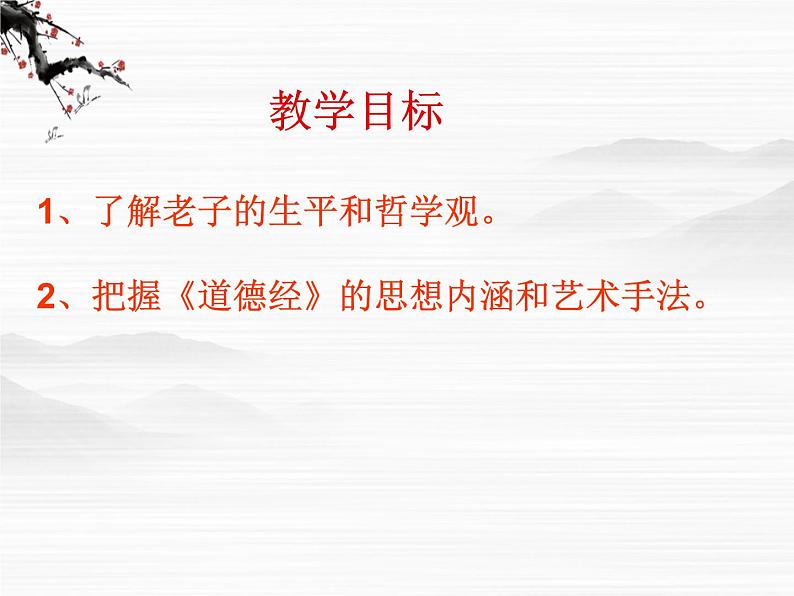 教学目标

1、了解老子的生平和哲学观。

2、把握《道德经》的思想内涵和艺术手法。